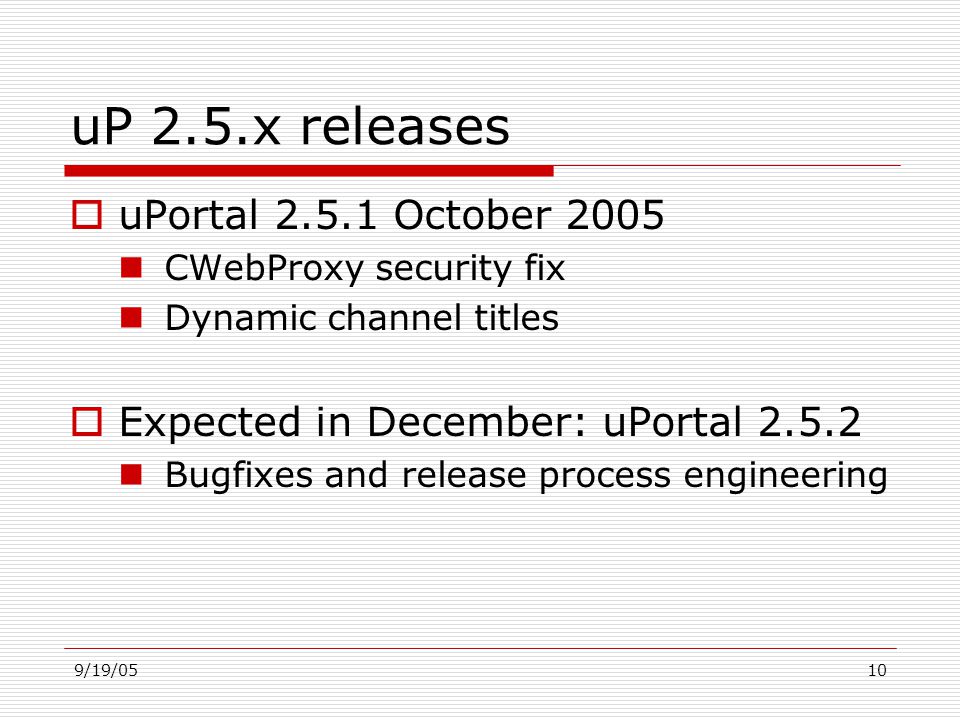 uP 2.5.x releases

uPortal 2.5.1 October 2005

CWebProxy security fix

Dynamic channel titles

Expected in December: uPortal 2.5.2

Bugfixes and release process engineering

9/19/05

10